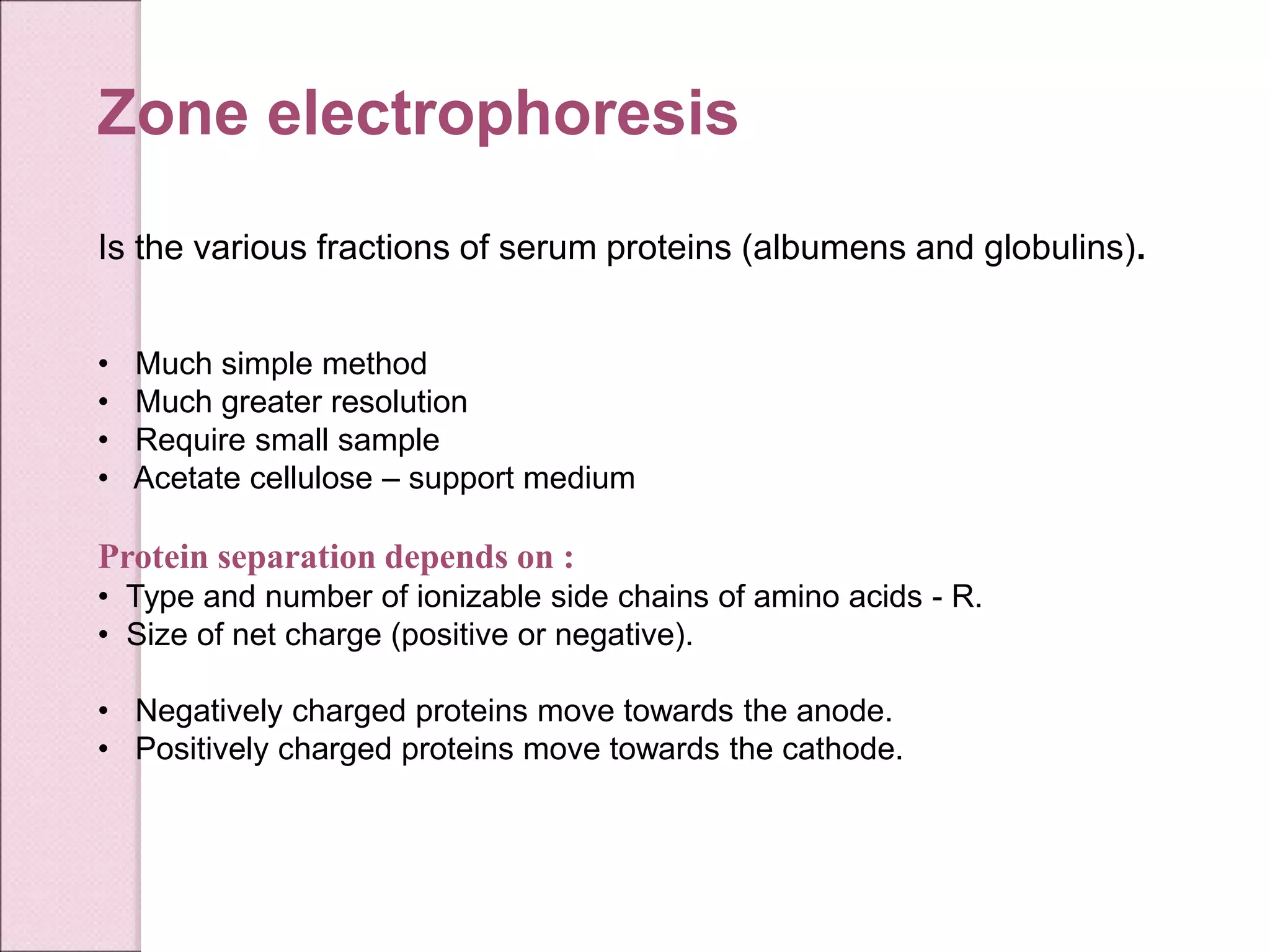 Zone electrophoresis

Is the various fractions of serum proteins (albumens and globulins).

• Much simple method
• Much greater resolution
• Require small sample
• Acetate cellulose – support medium

Protein separation depends on :
• Type and number of ionizable side chains of amino acids - R.
• Size of net charge (positive or negative).

• Negatively charged proteins move towards the anode.
• Positively charged proteins move towards the cathode.